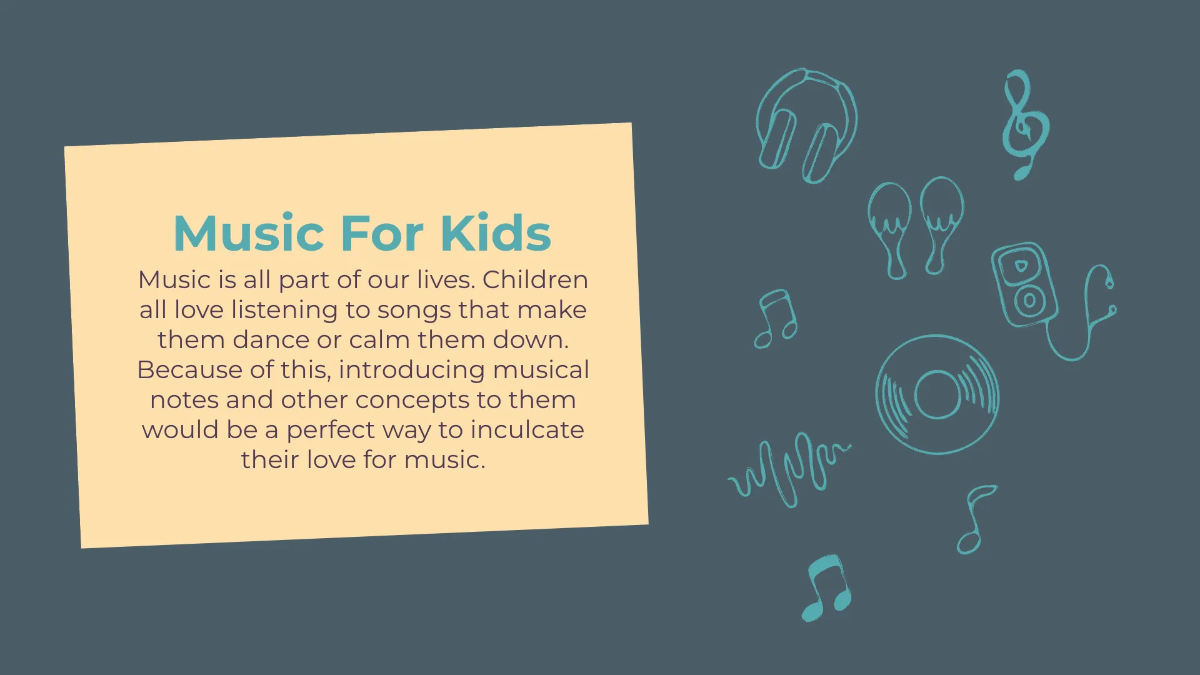 Music For Kids

Music is all part of our lives. Children all love listening to songs that make them dance or calm them down. Because of this, introducing musical notes and other concepts to them would be a perfect way to inculcate their love for music.